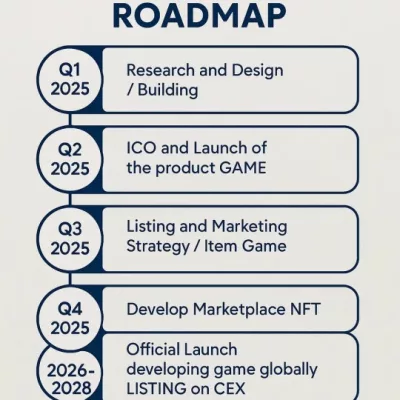 ROADMAP

Q1 2025

Research and Design / Building

Q2 2025

ICO and Launch of the product GAME

Q3 2025

Listing and Marketing Strategy / Item Game

Q4 2025

Develop Marketplace NFT

2026-2028

Official Launch developing game globally LISTING on CEX